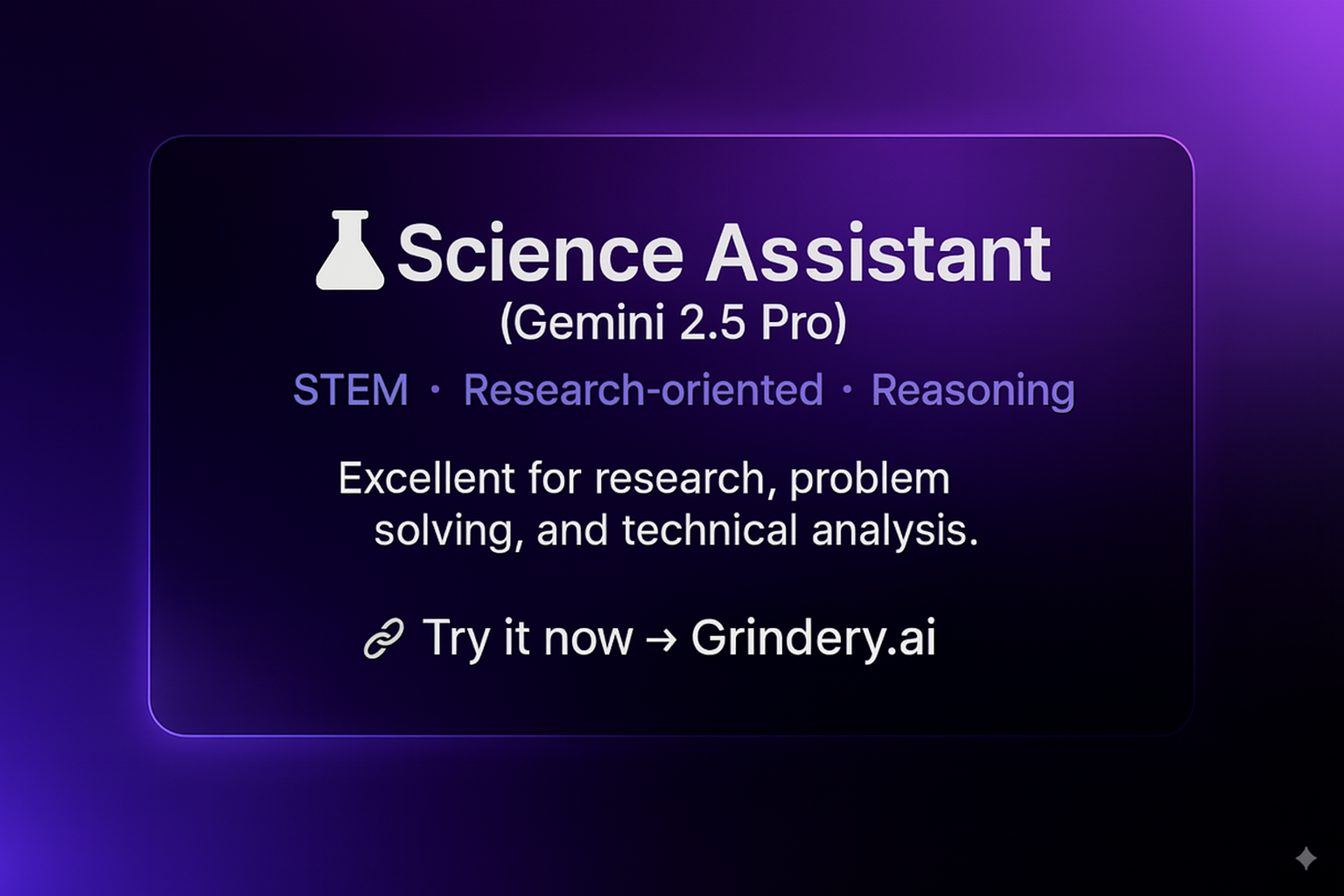 Science Assistant
(Gemini 2.5 Pro)

STEM · Research-oriented · Reasoning

Excellent for research, problem solving, and technical analysis.

Try it now → Grindery.ai